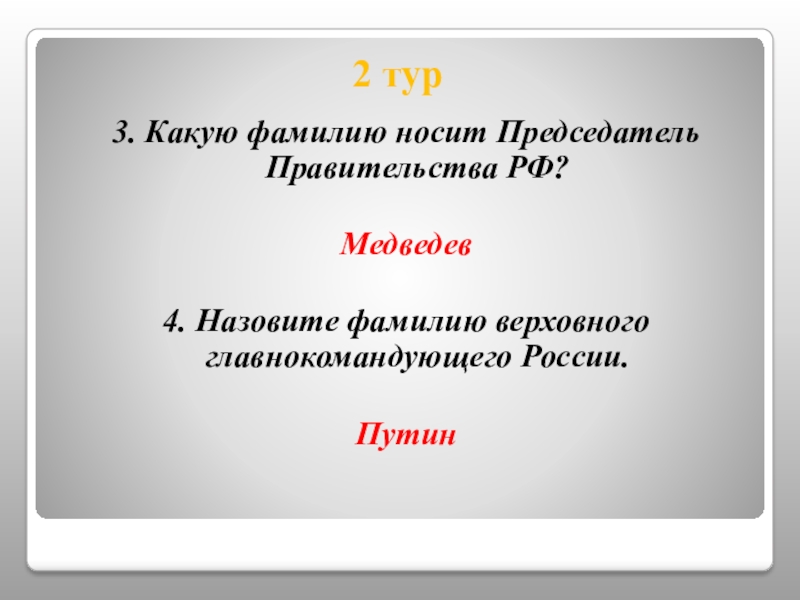 2 тур

3. Какую фамилию носит Председатель Правительства РФ?

Медведев

4. Назовите фамилию верховного главнокомандующего России.

Путин